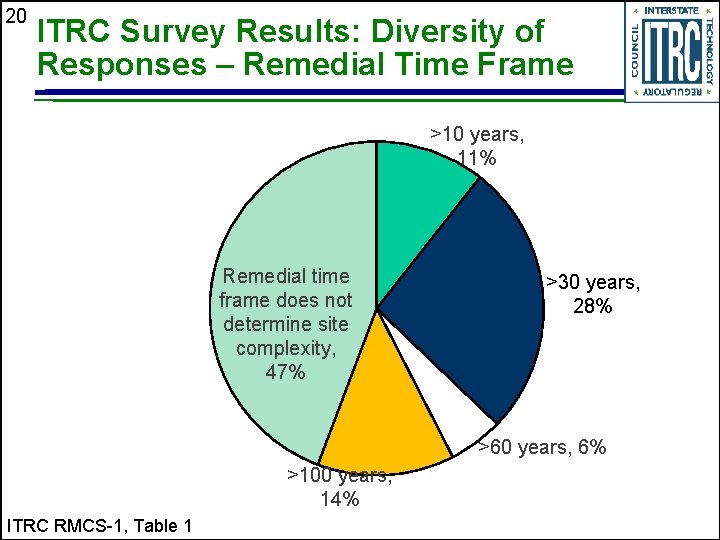 20

ITRC Survey Results: Diversity of Responses – Remedial Time Frame

INTERSTATE TECHNOLOGY REGULATORY COUNCIL ITRC

>10 years, 11%

>30 years, 28%

>60 years, 6%

>100 years, 14%

Remedial time frame does not determine site complexity, 47%

ITRC RMCS-1, Table 1